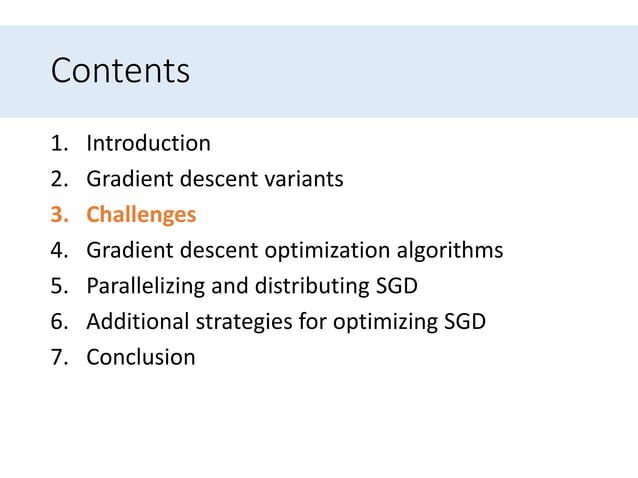 Contents

1. Introduction
2. Gradient descent variants
3. Challenges
4. Gradient descent optimization algorithms
5. Parallelizing and distributing SGD
6. Additional strategies for optimizing SGD
7. Conclusion